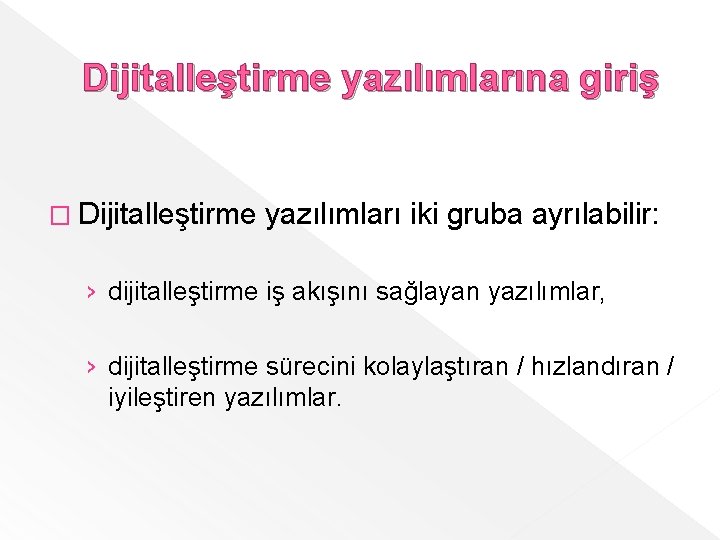 Dijitalleştirme yazılımlarına giriş

□ Dijitalleştirme yazılımları iki gruba ayrılabilir:

› dijitalleştirme iş akışını sağlayan yazılımlar,

› dijitalleştirme sürecini kolaylaştıran / hızlandıran / iyileştiren yazılımlar.